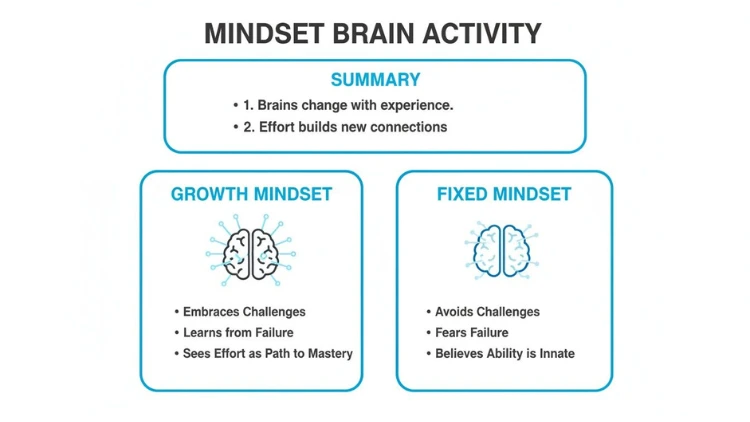 MINDSET BRAIN ACTIVITY

SUMMARY

• 1. Brains change with experience.
• 2. Effort builds new connections

GROWTH MINDSET

• Embraces Challenges
• Learns from Failure
• Sees Effort as Path to Mastery

FIXED MINDSET

• Avoids Challenges
• Fears Failure
• Believes Ability is Innate